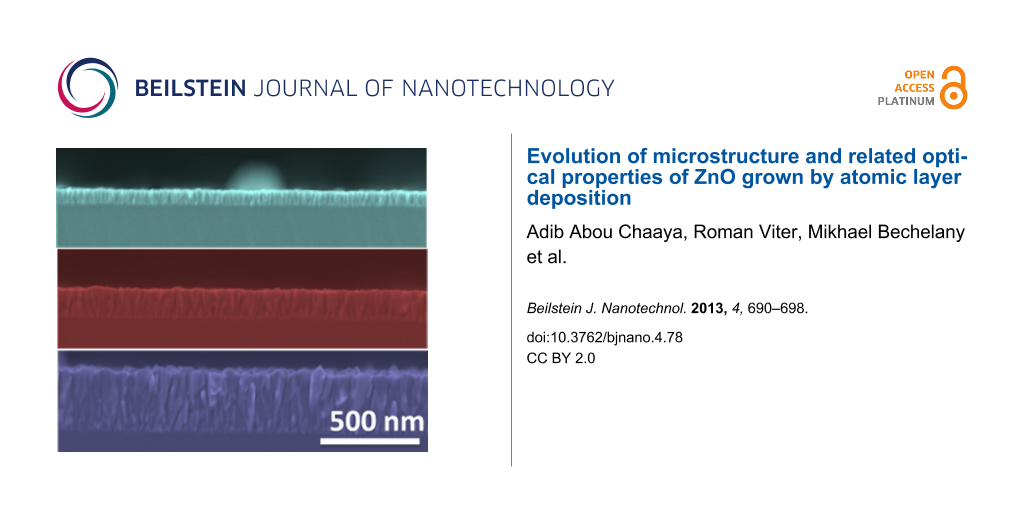 BEILSTEIN JOURNAL OF NANOTECHNOLOGY

OPEN ACCESS PLATINUM

500 nm

Evolution of microstructure and related optical properties of ZnO grown by atomic layer deposition

Adib Abou Chaaya, Roman Viter, Mikhael Bechelany et al.

Beilstein J. Nanotechnol. 2013, 4, 690–698.

doi:10.3762/bjnano.4.78
CC BY 2.0